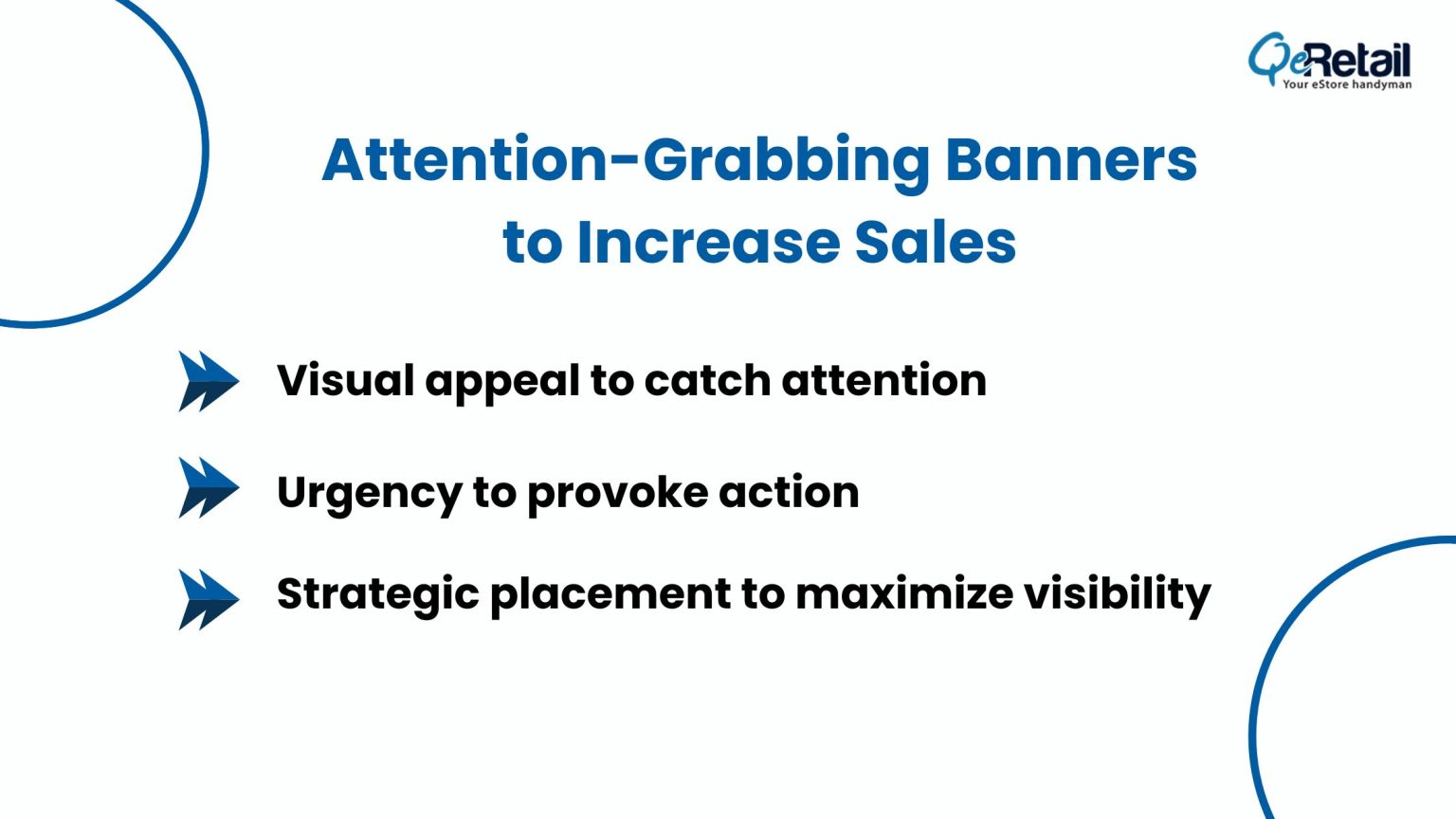 QeRetail
Your eStore handyman

Attention-Grabbing Banners to Increase Sales

Visual appeal to catch attention

Urgency to provoke action

Strategic placement to maximize visibility